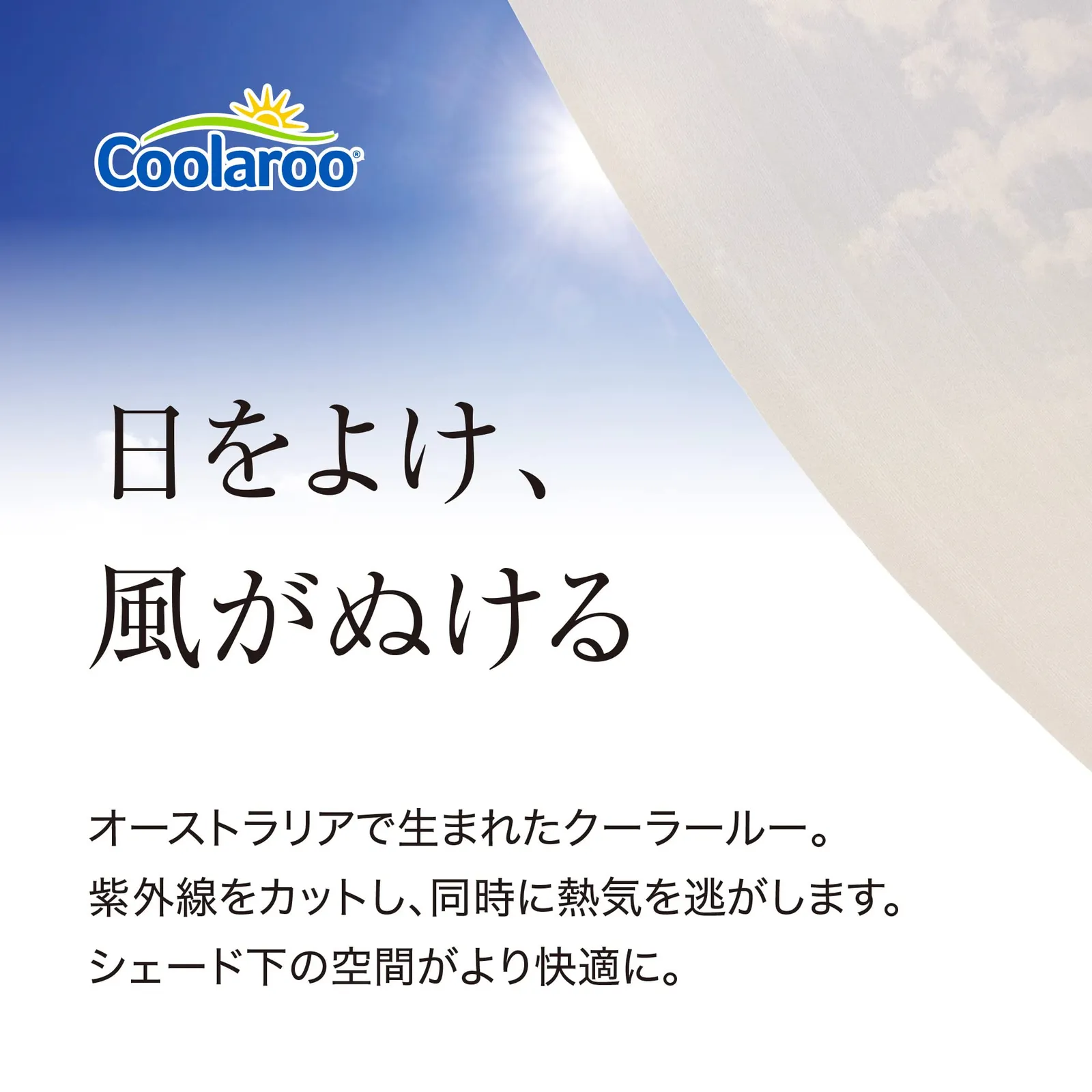 Coolaroo®

日をよけ、
風がぬける

オーストラリアで生まれたクーラールー。
紫外線をカットし、同時に熱気を逃がします。
シェード下の空間がより快適に。